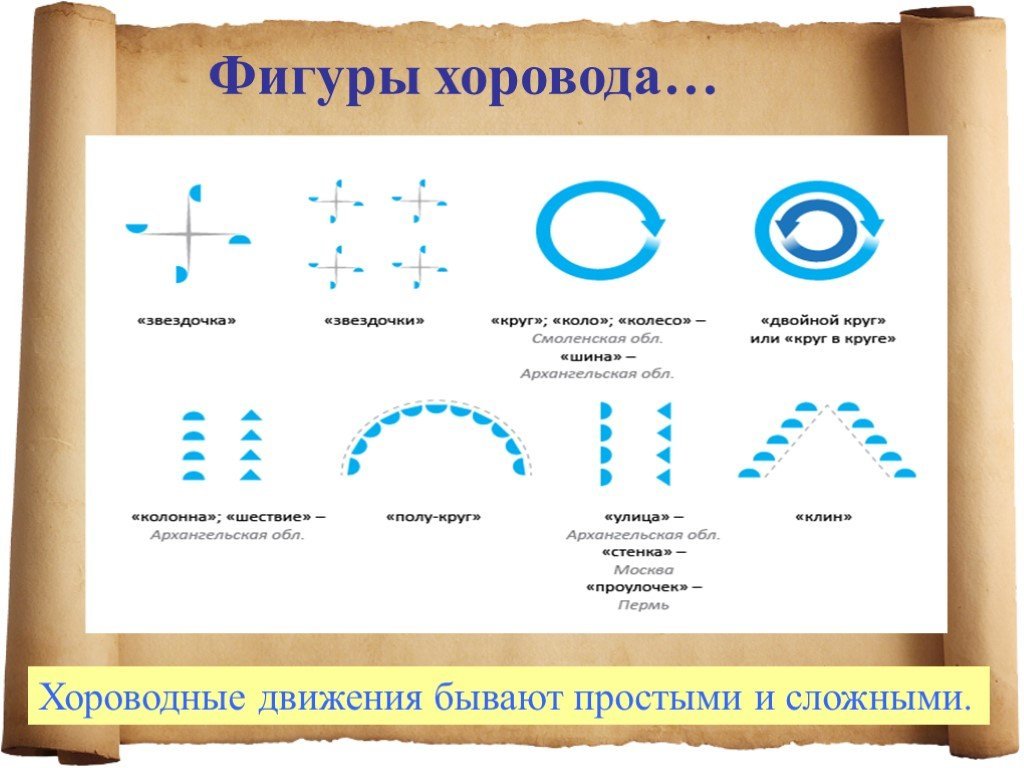 Фигуры хоровода…

«звездочка»

«звездочки»

«круг»; «коло»; «колесо» – Смоленская обл. «шина» – Архангельская обл.

«двойной круг» или «круг в круге»

«колонна»; «шествие» – Архангельская обл.

«полу-круг»

«улица» – Архангельская обл. «стенка» – Москва «проулочек» – Пермь

«клин»

Хороводные движения бывают простыми и сложными.